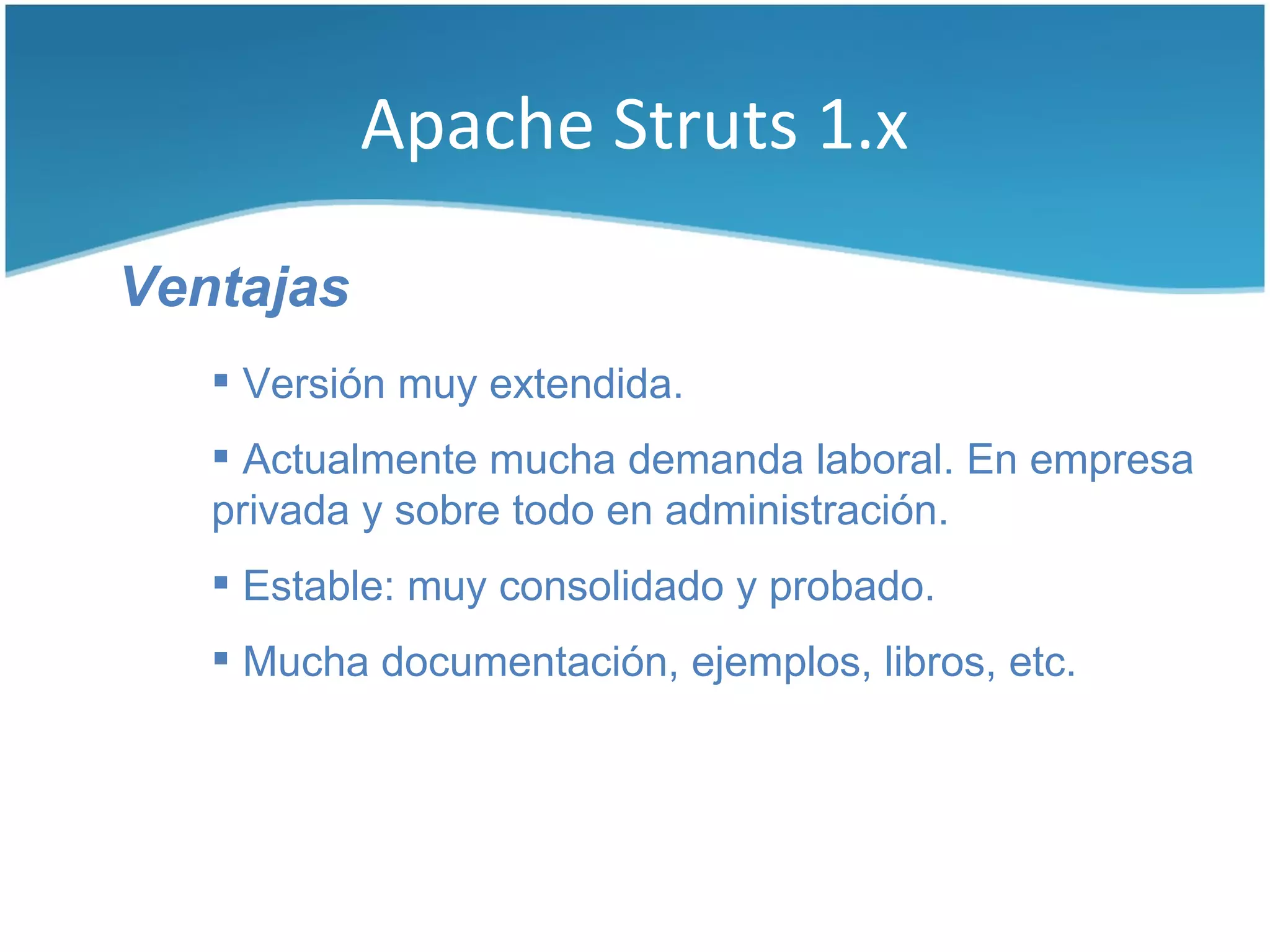 Apache Struts 1.x

Ventajas

▪ Versión muy extendida.

▪ Actualmente mucha demanda laboral. En empresa privada y sobre todo en administración.

▪ Estable: muy consolidado y probado.

▪ Mucha documentación, ejemplos, libros, etc.